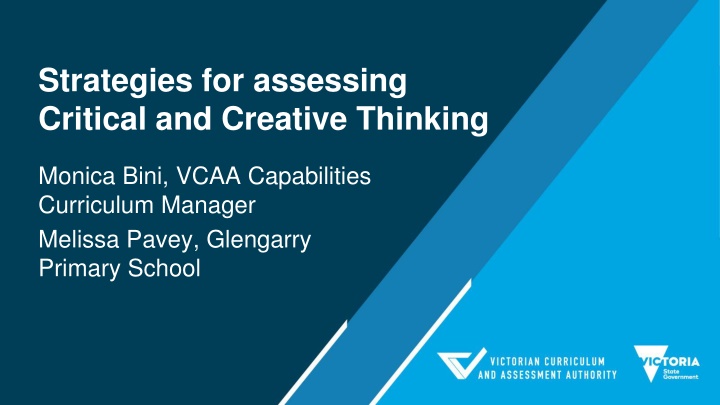 Strategies for assessing Critical and Creative Thinking

Monica Bini, VCAA Capabilities Curriculum Manager

Melissa Pavey, Glengarry Primary School

VICTORIAN CURRICULUM AND ASSESSMENT AUTHORITY

VICTORIA State Government